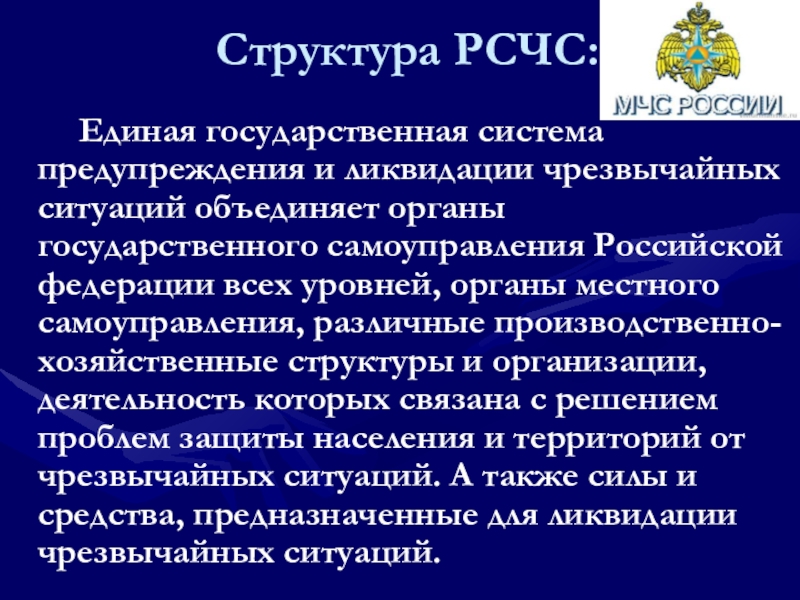 Структура РСЧС:

МЧС РОССИИ

Единая государственная система предупреждения и ликвидации чрезвычайных ситуаций объединяет органы государственного самоуправления Российской федерации всех уровней, органы местного самоуправления, различные производственно-хозяйственные структуры и организации, деятельность которых связана с решением проблем защиты населения и территорий от чрезвычайных ситуаций. А также силы и средства, предназначенные для ликвидации чрезвычайных ситуаций.